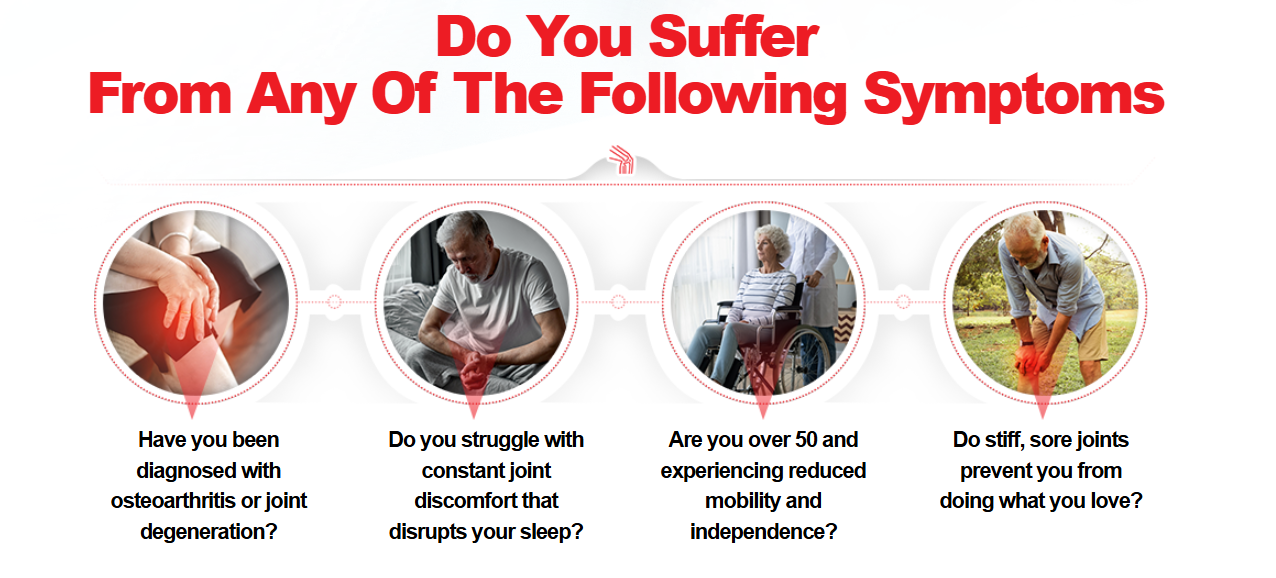 Do You Suffer
From Any Of The Following Symptoms

Have you been diagnosed with osteoarthritis or joint degeneration?

Do you struggle with constant joint discomfort that disrupts your sleep?

Are you over 50 and experiencing reduced mobility and independence?

Do stiff, sore joints prevent you from doing what you love?